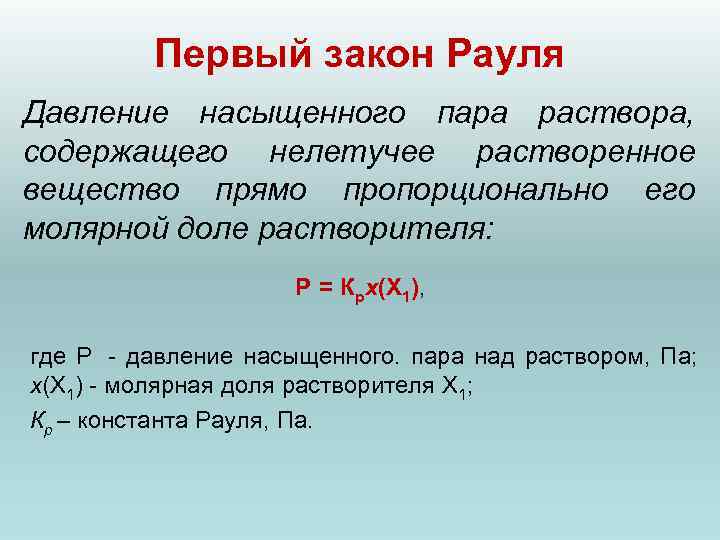 Первый закон Рауля

Давление насыщенного пара раствора, содержащего нелетучее растворенное вещество прямо пропорционально его молярной доле растворителя:

$P = K_p x(X_1)$,

где Р - давление насыщенного. пара над раствором, Па; $x(X_1)$ - молярная доля растворителя $X_1$;
$K_p$ – константа Рауля, Па.